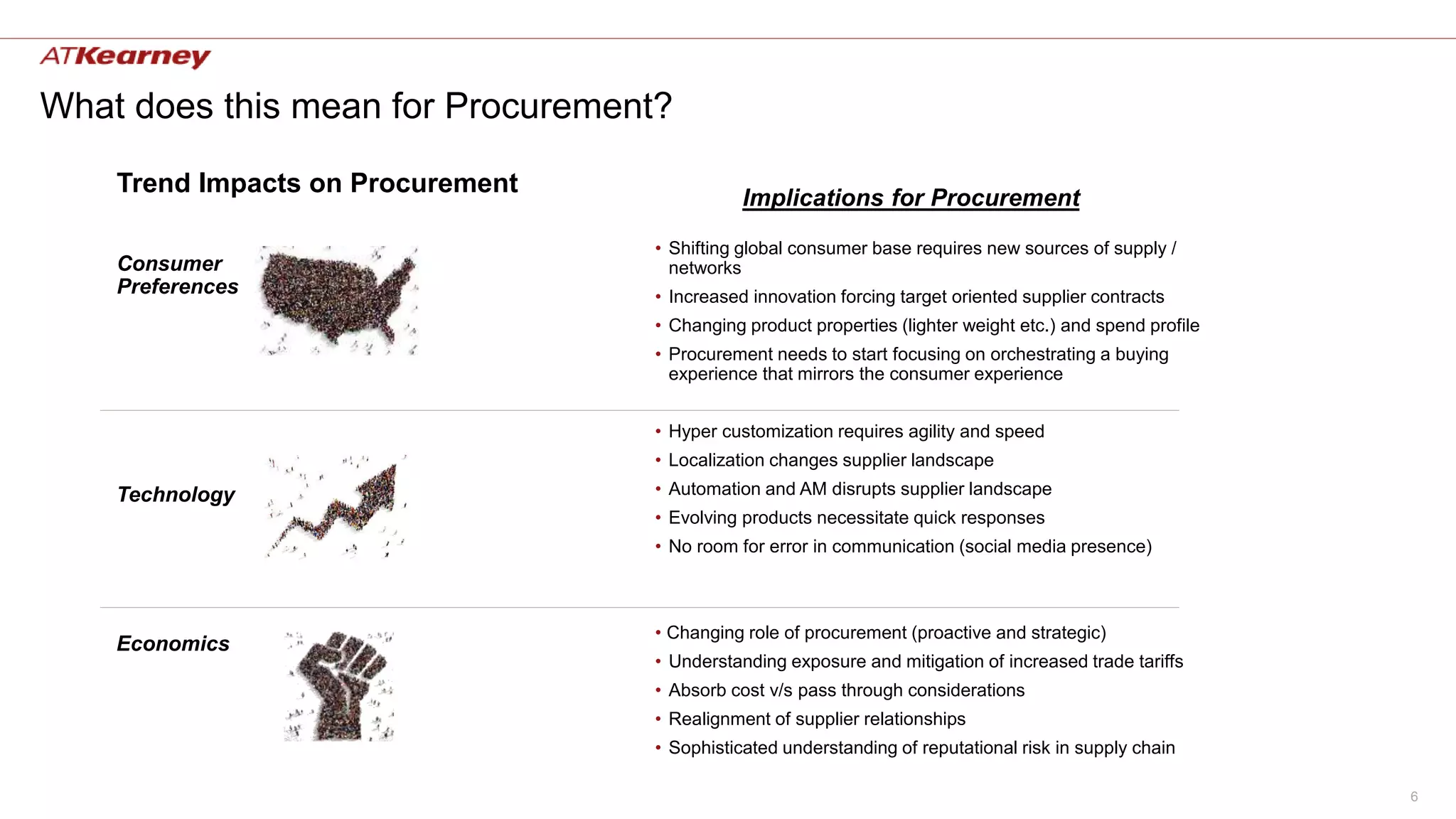 ATKearney

What does this mean for Procurement?

Trend Impacts on Procurement

Implications for Procurement

Consumer Preferences

• Shifting global consumer base requires new sources of supply / networks
• Increased innovation forcing target oriented supplier contracts
• Changing product properties (lighter weight etc.) and spend profile
• Procurement needs to start focusing on orchestrating a buying experience that mirrors the consumer experience

Technology

• Hyper customization requires agility and speed
• Localization changes supplier landscape
• Automation and AM disrupts supplier landscape
• Evolving products necessitate quick responses
• No room for error in communication (social media presence)

Economics

• Changing role of procurement (proactive and strategic)
• Understanding exposure and mitigation of increased trade tariffs
• Absorb cost v/s pass through considerations
• Realignment of supplier relationships
• Sophisticated understanding of reputational risk in supply chain

6